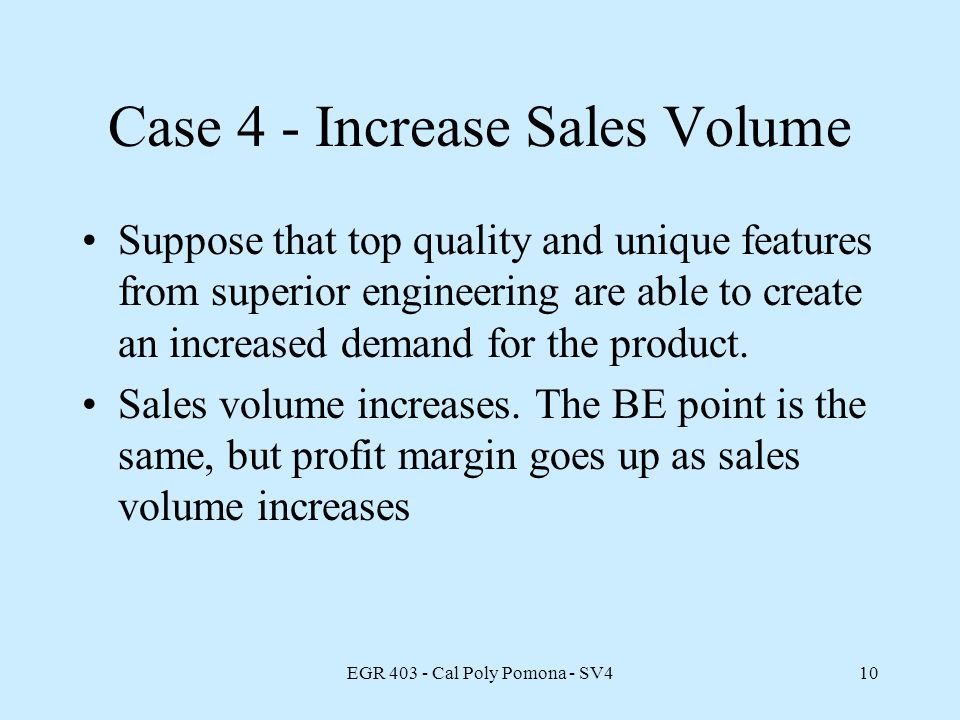 Case 4 - Increase Sales Volume

• Suppose that top quality and unique features from superior engineering are able to create an increased demand for the product.

• Sales volume increases. The BE point is the same, but profit margin goes up as sales volume increases

EGR 403 - Cal Poly Pomona - SV4

10